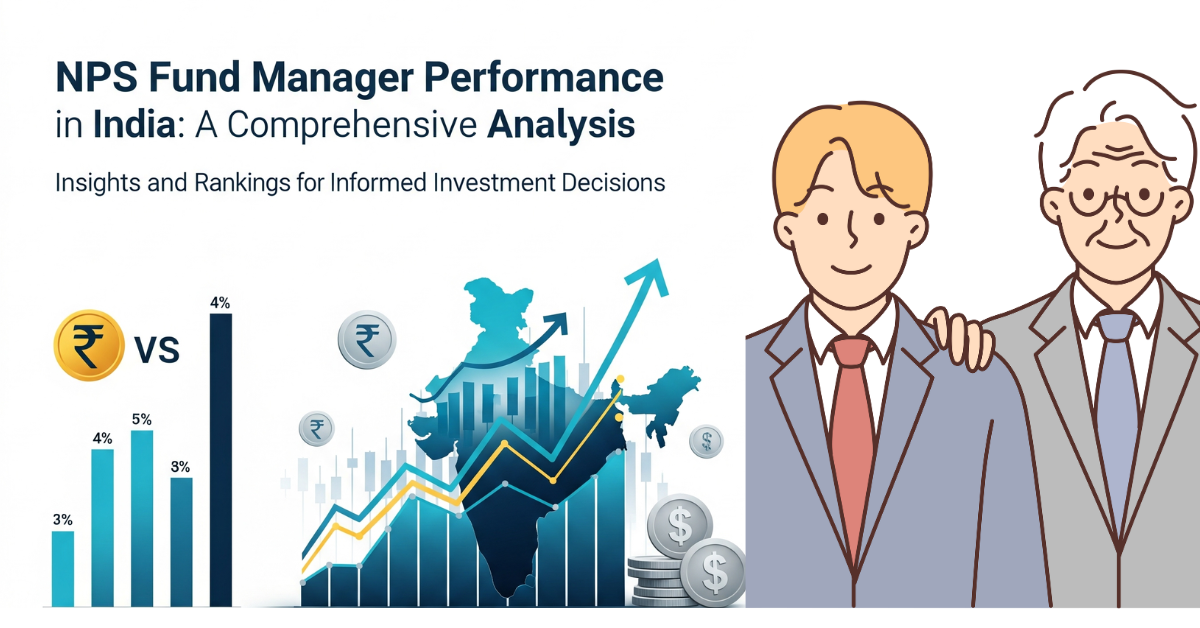 NPS Fund Manager Performance in India: A Comprehensive Analysis

Insights and Rankings for Informed Investment Decisions

₹ VS

3%
4%
5%
3%
4%

₹
₹
$
$
$